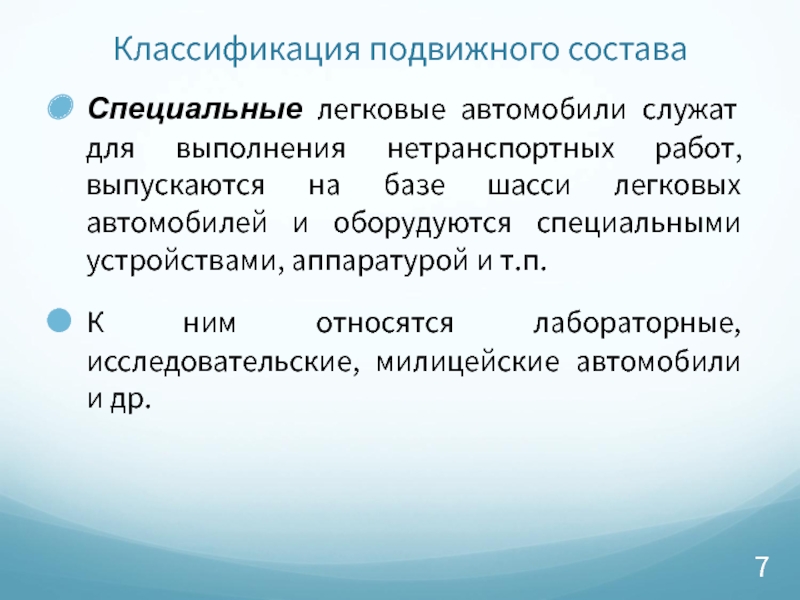 Классификация подвижного состава

Специальные легковые автомобили служат для выполнения нетранспортных работ, выпускаются на базе шасси легковых автомобилей и оборудуются специальными устройствами, аппаратурой и т.п.

К ним относятся лабораторные, исследовательские, милицейские автомобили и др.

7